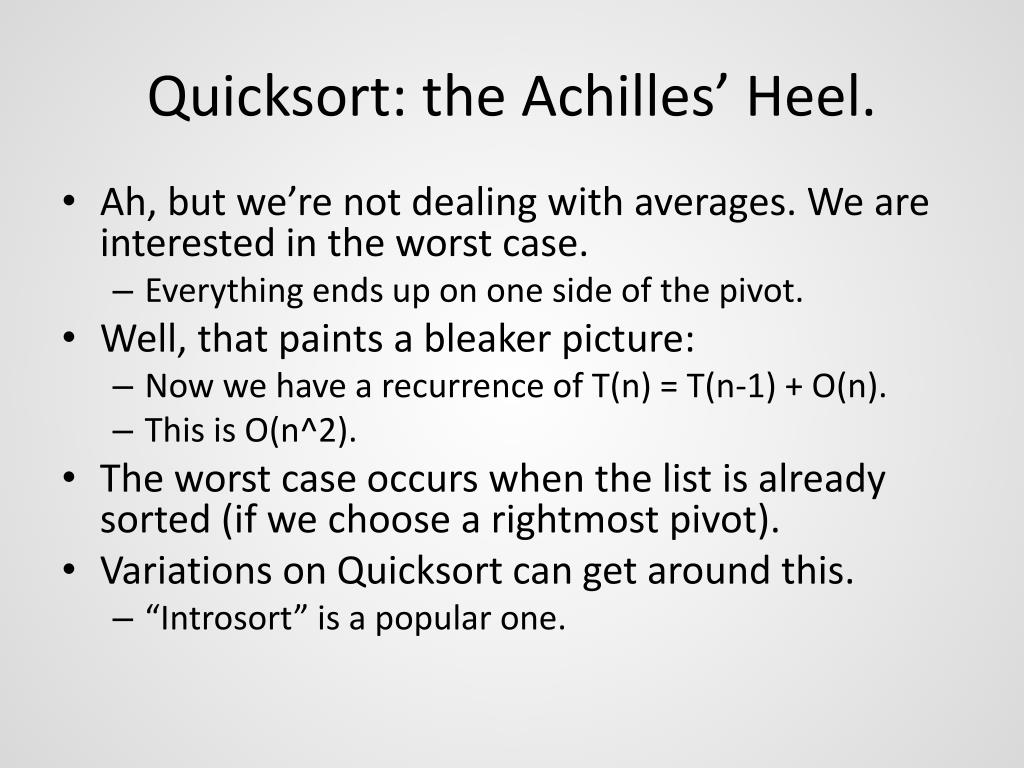 Quicksort: the Achilles’ Heel.

• Ah, but we’re not dealing with averages. We are interested in the worst case.
– Everything ends up on one side of the pivot.
• Well, that paints a bleaker picture:
– Now we have a recurrence of T(n) = T(n-1) + O(n).
– This is O(n^2).
• The worst case occurs when the list is already sorted (if we choose a rightmost pivot).
• Variations on Quicksort can get around this.
– “Introsort” is a popular one.